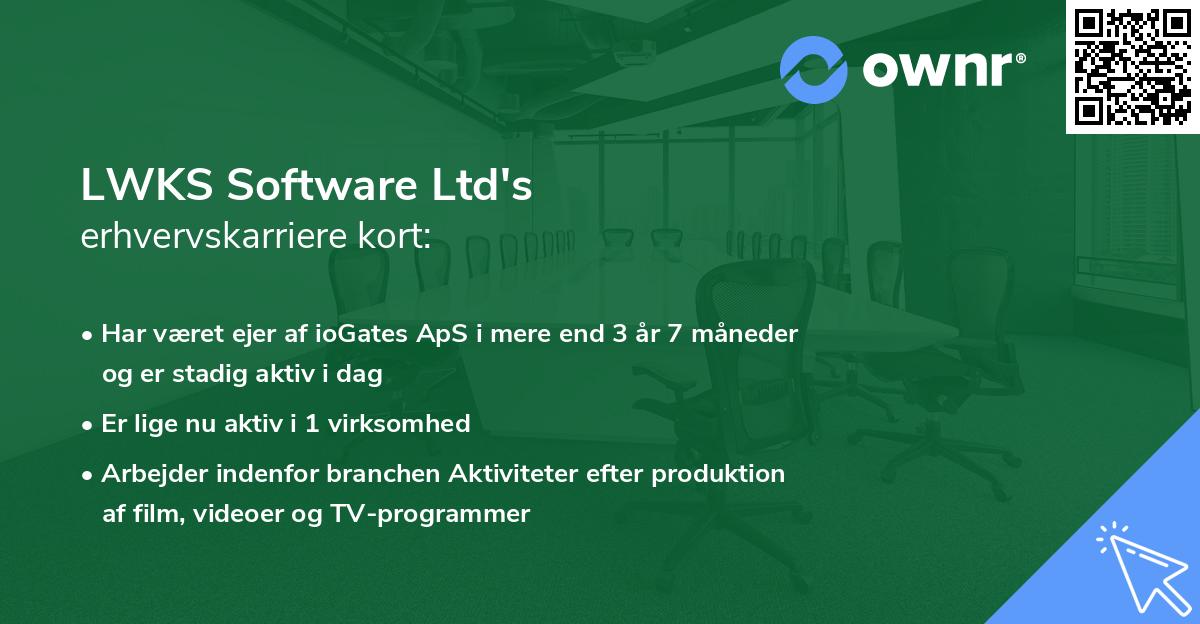 ownr®

LWKS Software Ltd's
erhvervskarriere kort:

• Har været ejer af ioGates ApS i mere end 3 år 7 måneder og er stadig aktiv i dag

• Er lige nu aktiv i 1 virksomhed

• Arbejder indenfor branchen Aktiviteter efter produktion af film, videoer og TV-programmer